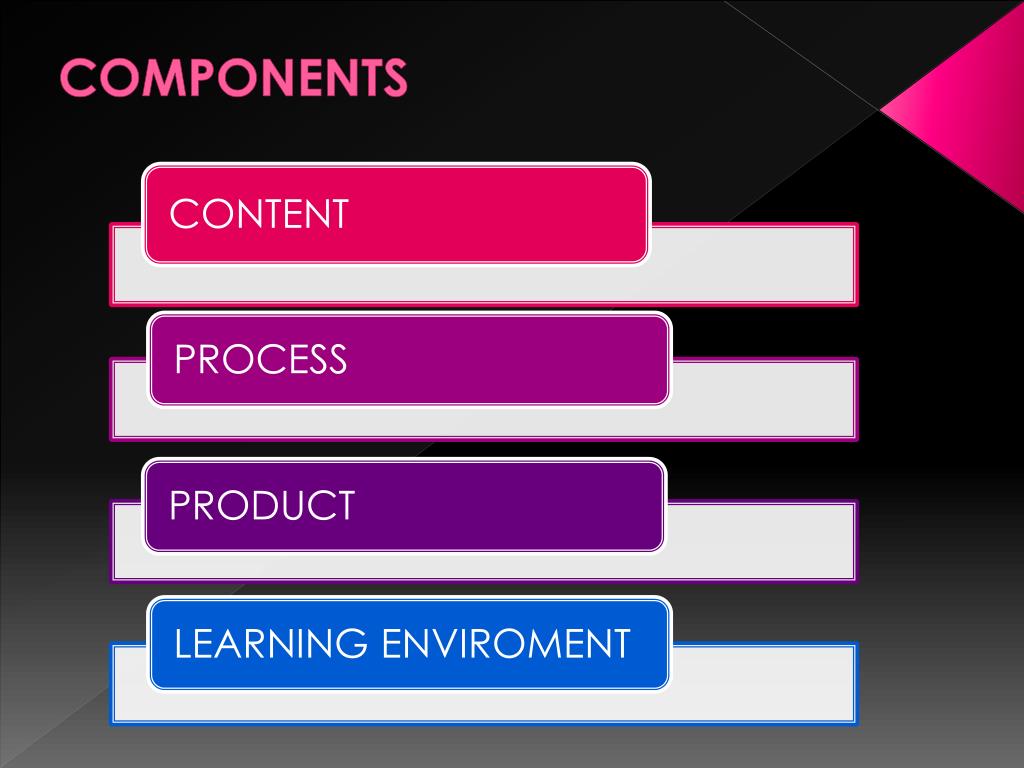 COMPONENTS

CONTENT

PROCESS

PRODUCT

LEARNING ENVIROMENT